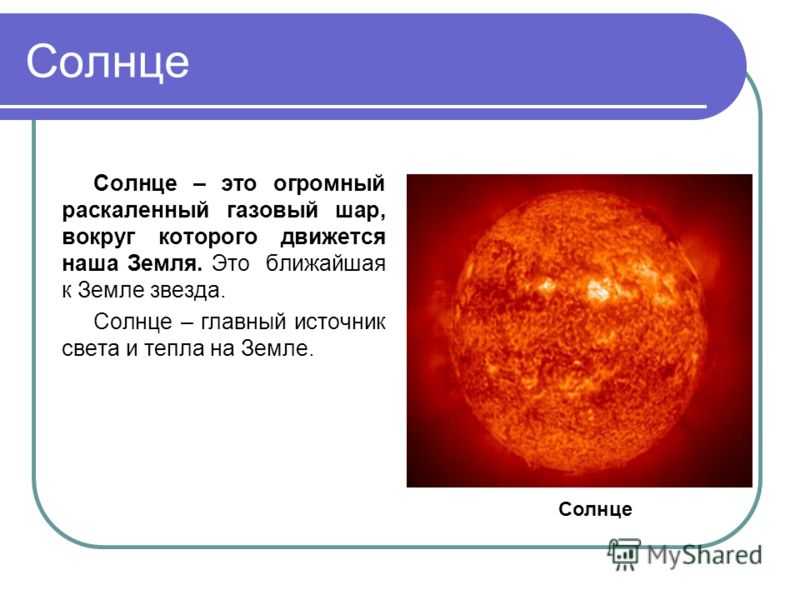 Солнце

Солнце – это огромный раскаленный газовый шар, вокруг которого движется наша Земля. Это ближайшая к Земле звезда.

Солнце – главный источник света и тепла на Земле.

Солнце

MyShared